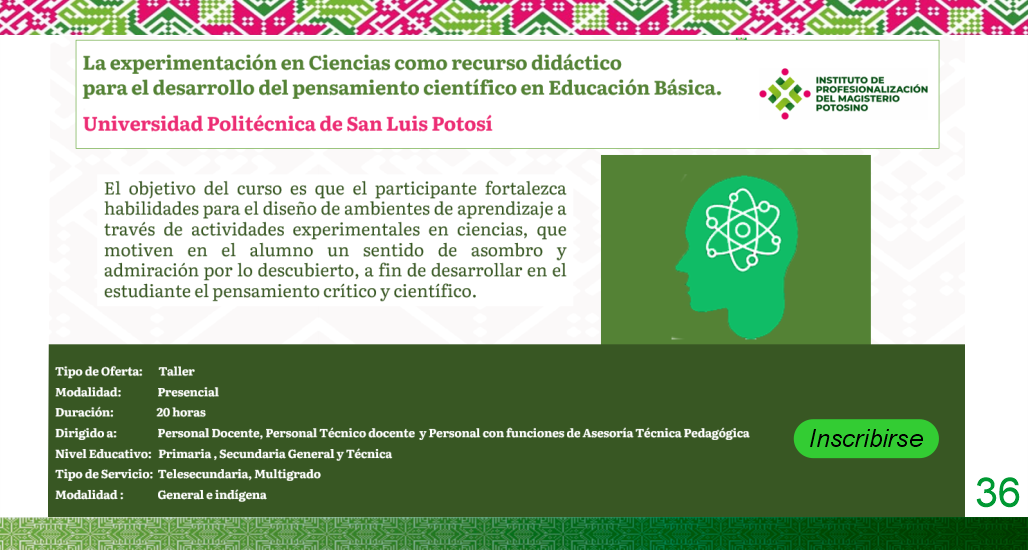 La experimentación en Ciencias como recurso didáctico para el desarrollo del pensamiento científico en Educación Básica.

Universidad Politécnica de San Luis Potosí

INSTITUTO DE PROFESIONALIZACIÓN DEL MAGISTERIO POTOSINO

El objetivo del curso es que el participante fortalezca habilidades para el diseño de ambientes de aprendizaje a través de actividades experimentales en ciencias, que motiven en el alumno un sentido de asombro y admiración por lo descubierto, a fin de desarrollar en el estudiante el pensamiento crítico y científico.

Tipo de Oferta: Taller
Modalidad: Presencial
Duración: 20 horas
Dirigido a: Personal Docente, Personal Técnico docente y Personal con funciones de Asesoría Técnica Pedagógica
Nivel Educativo: Primaria , Secundaria General y Técnica
Tipo de Servicio: Telesecundaria, Multigrado
Modalidad : General e indígena

Inscribirse

36